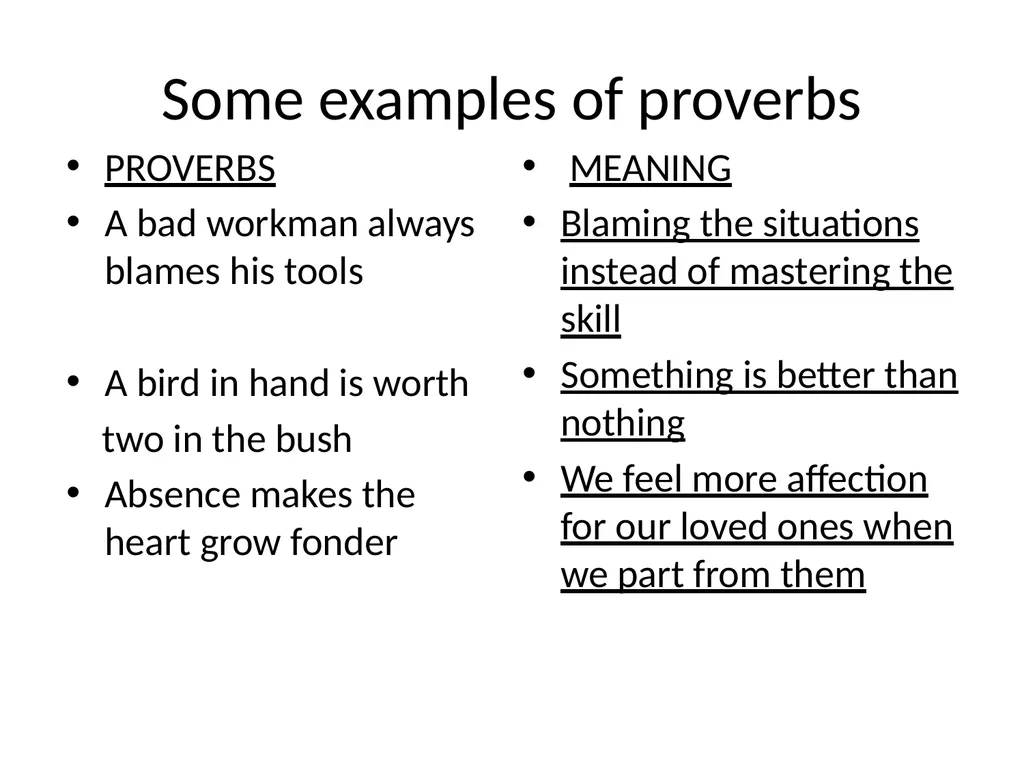 Some examples of proverbs

• PROVERBS
• A bad workman always blames his tools

• A bird in hand is worth
two in the bush
• Absence makes the heart grow fonder

• MEANING
• Blaming the situations instead of mastering the skill
• Something is better than nothing
• We feel more affection for our loved ones when we part from them